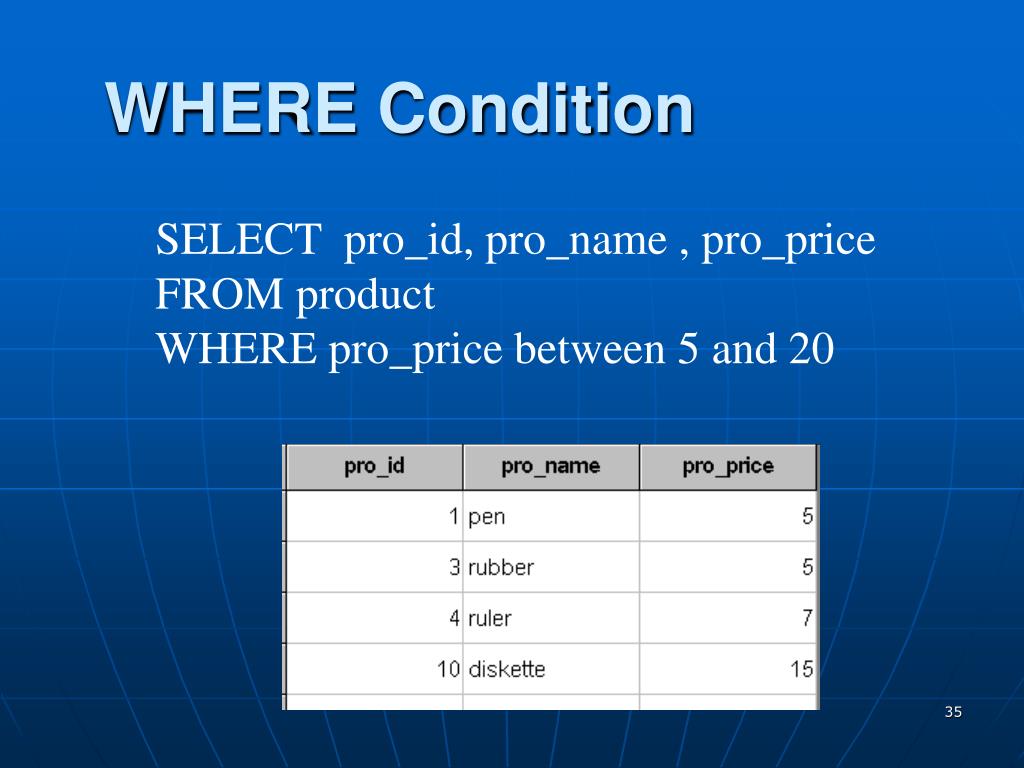 WHERE Condition

SELECT pro_id, pro_name , pro_price
FROM product
WHERE pro_price between 5 and 20

| pro_id | pro_name | pro_price |
|---|---|---|
| 1 | pen | 5 |
| 3 | rubber | 5 |
| 4 | ruler | 7 |
| 10 | diskette | 15 |

35